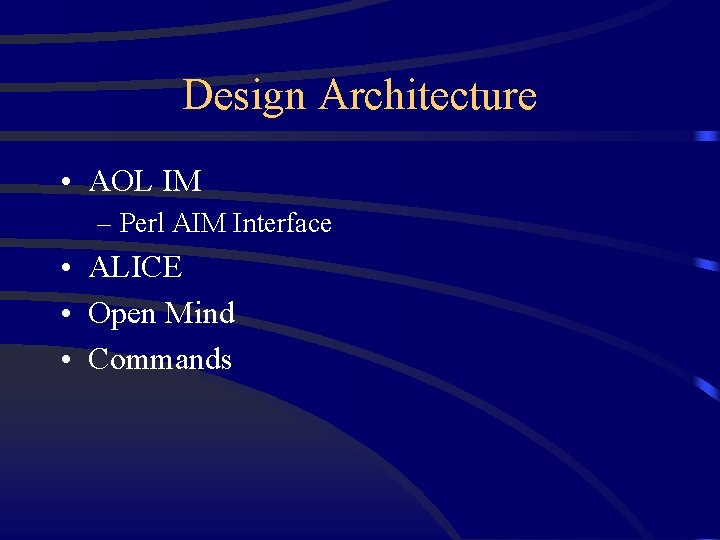 Design Architecture

• AOL IM
  – Perl AIM Interface
• ALICE
• Open Mind
• Commands